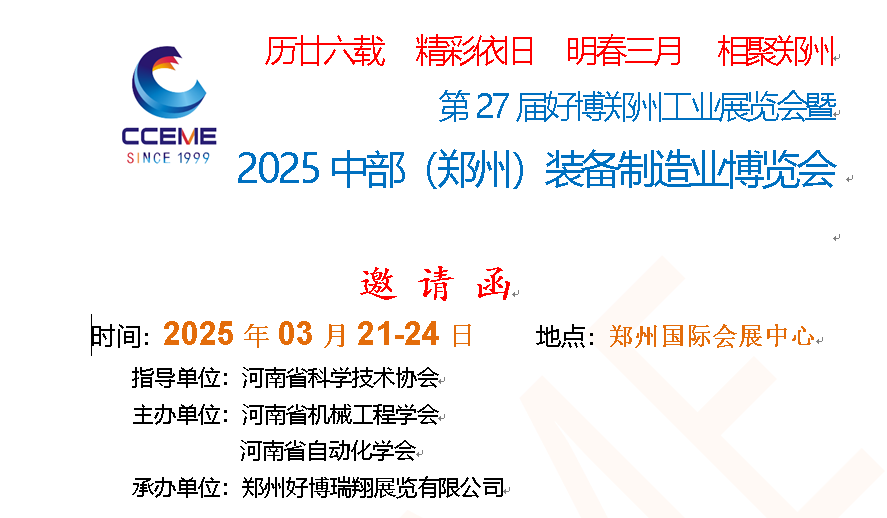 CCEME
SINCE 1999

历廿六载 精彩依旧 明春三月 相聚郑州

第 27 届好博郑州工业展览会暨

2025 中部（郑州）装备制造业博览会

邀 请 函

时间：2025 年 03 月 21-24 日 地点：郑州国际会展中心

指导单位：河南省科学技术协会

主办单位：河南省机械工程学会
河南省自动化学会

承办单位：郑州好博瑞翔展览有限公司